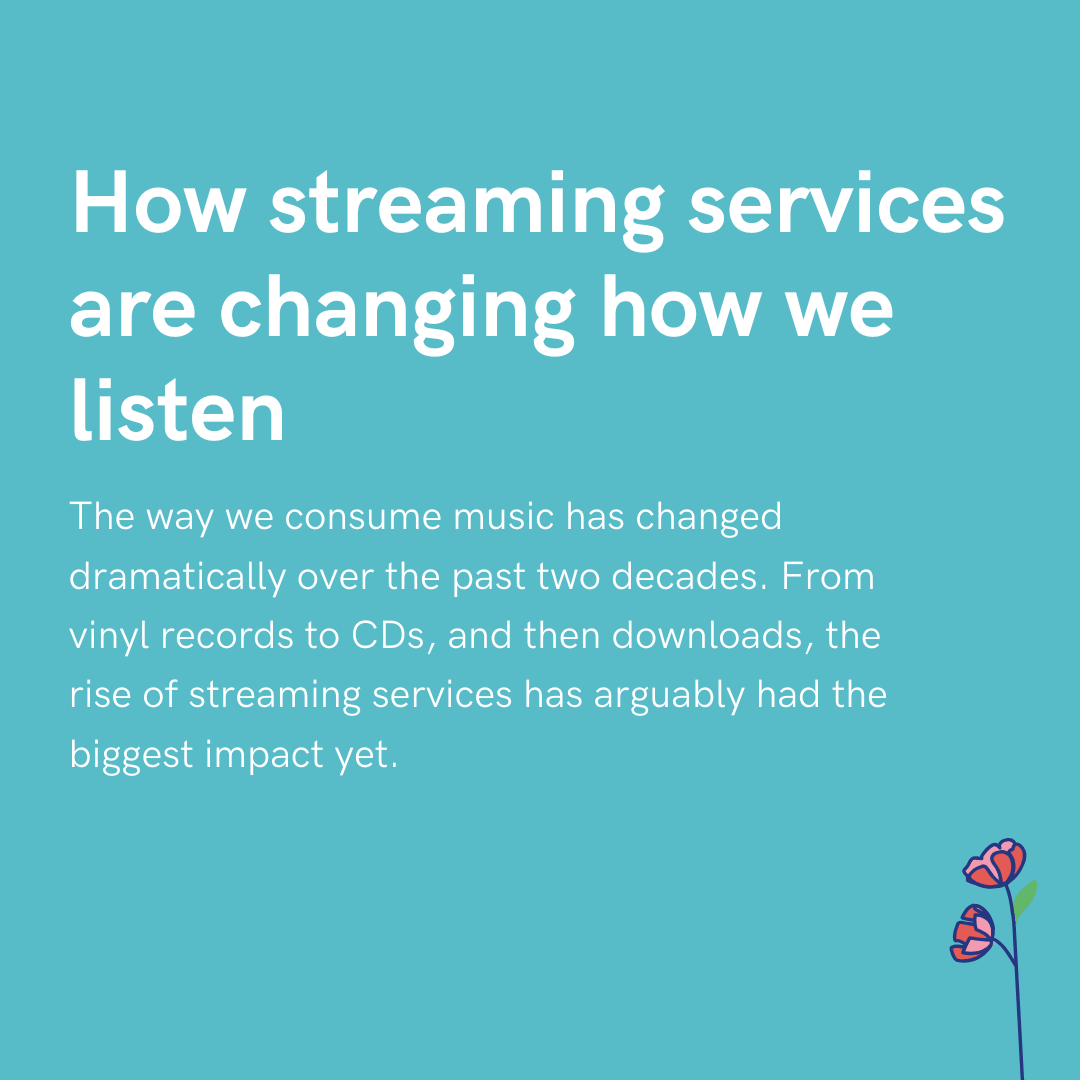 How streaming services are changing how we listen

The way we consume music has changed dramatically over the past two decades. From vinyl records to CDs, and then downloads, the rise of streaming services has arguably had the biggest impact yet.